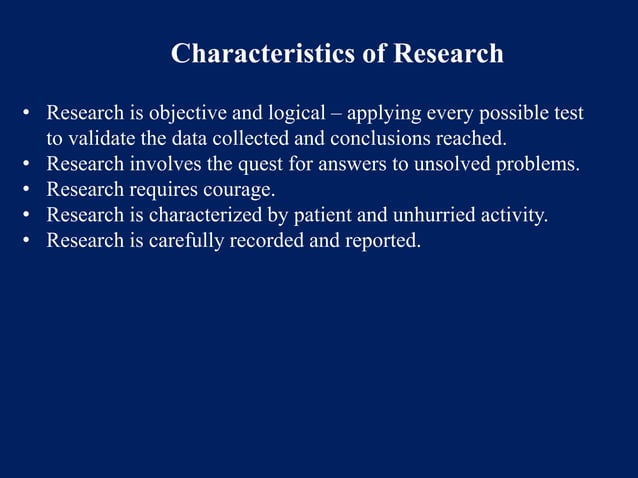 Characteristics of Research

• Research is objective and logical – applying every possible test to validate the data collected and conclusions reached.
• Research involves the quest for answers to unsolved problems.
• Research requires courage.
• Research is characterized by patient and unhurried activity.
• Research is carefully recorded and reported.